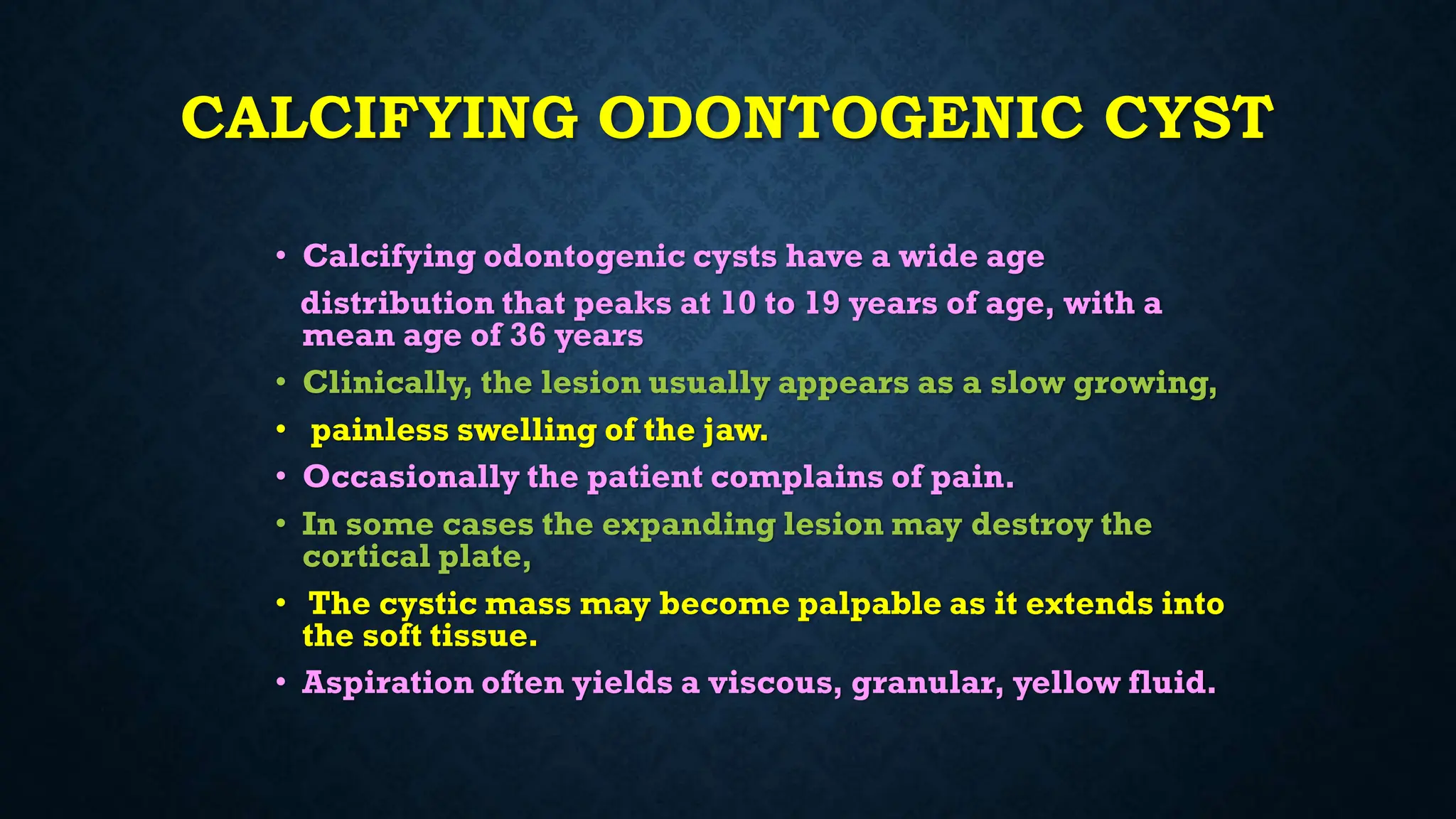 CALCIFYING ODONTOGENIC CYST

• Calcifying odontogenic cysts have a wide age distribution that peaks at 10 to 19 years of age, with a mean age of 36 years

• Clinically, the lesion usually appears as a slow growing,

• painless swelling of the jaw.

• Occasionally the patient complains of pain.

• In some cases the expanding lesion may destroy the cortical plate,

• The cystic mass may become palpable as it extends into the soft tissue.

• Aspiration often yields a viscous, granular, yellow fluid.